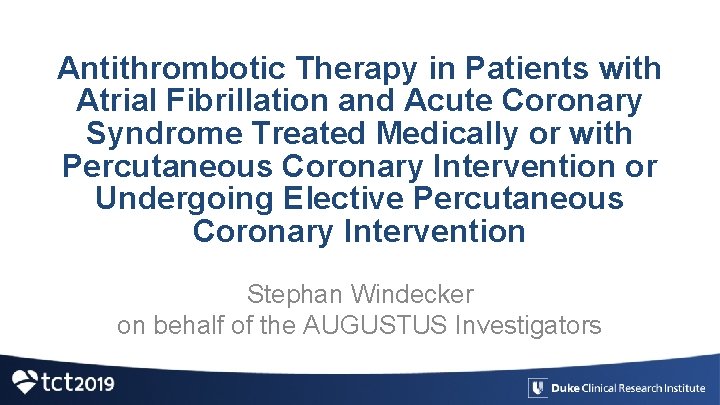 Antithrombotic Therapy in Patients with Atrial Fibrillation and Acute Coronary Syndrome Treated Medically or with Percutaneous Coronary Intervention or Undergoing Elective Percutaneous Coronary Intervention

Stephan Windecker
on behalf of the AUGUSTUS Investigators

tct2019

Duke Clinical Research Institute